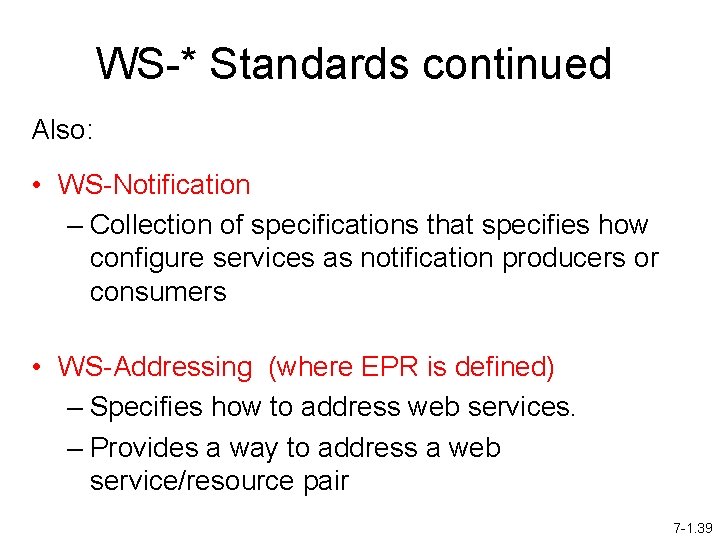 WS-* Standards continued

Also:

• WS-Notification
– Collection of specifications that specifies how configure services as notification producers or consumers

• WS-Addressing (where EPR is defined)
– Specifies how to address web services.
– Provides a way to address a web service/resource pair

7-1.39